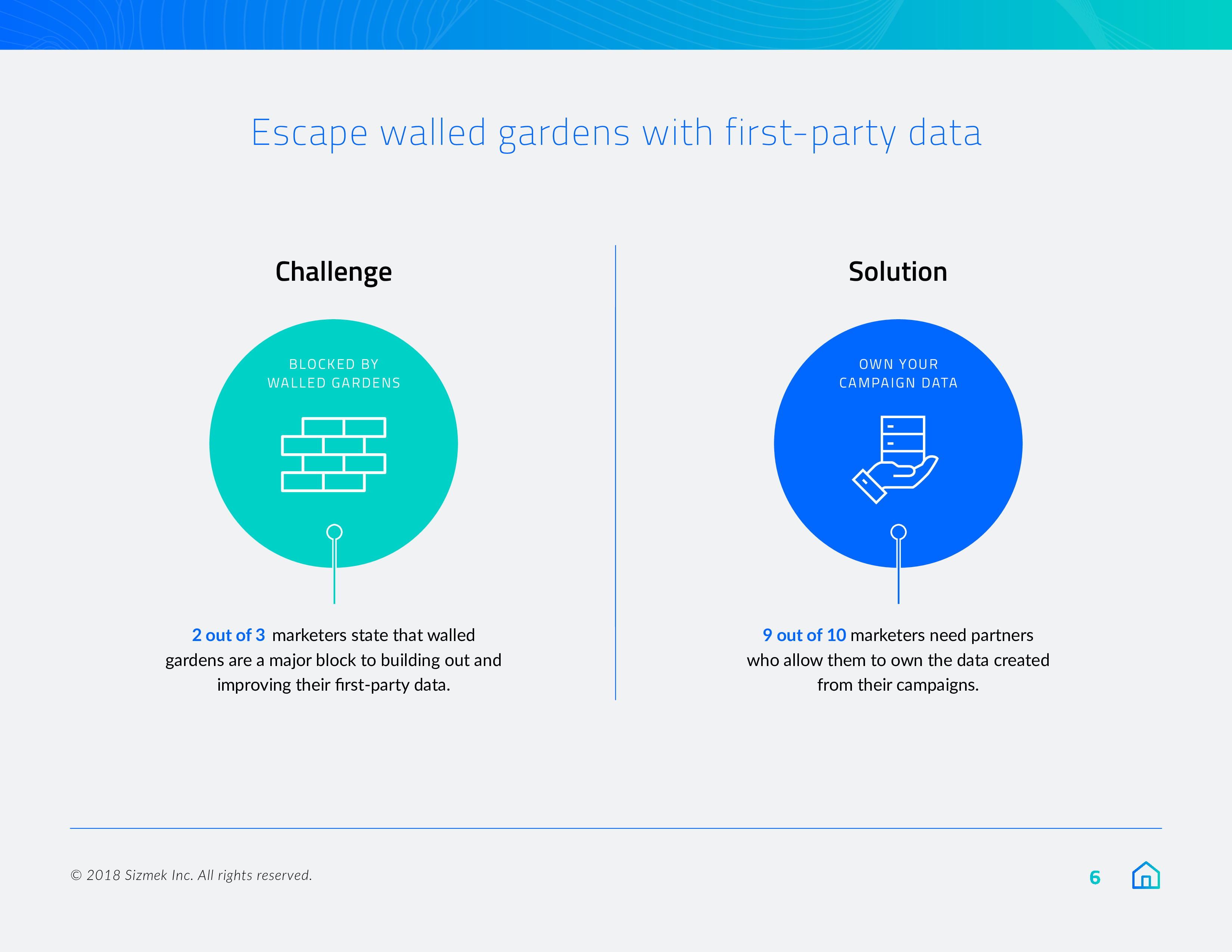 Escape walled gardens with first-party data

Challenge

BLOCKED BY WALLED GARDENS

2 out of 3 marketers state that walled gardens are a major block to building out and improving their first-party data.

Solution

OWN YOUR CAMPAIGN DATA

9 out of 10 marketers need partners who allow them to own the data created from their campaigns.

© 2018 Sizmek Inc. All rights reserved.

6